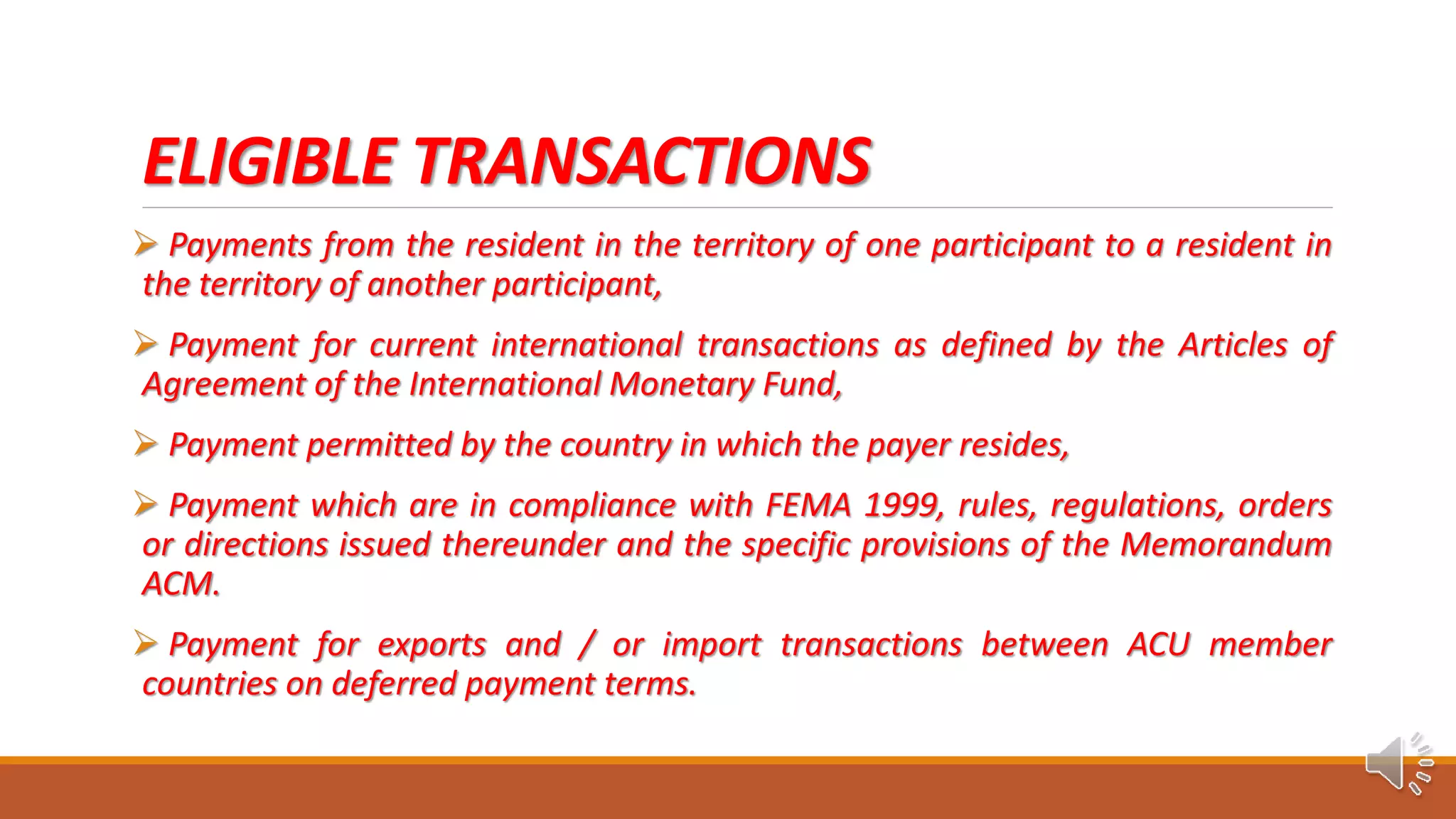 ELIGIBLE TRANSACTIONS

➢ Payments from the resident in the territory of one participant to a resident in the territory of another participant,

➢ Payment for current international transactions as defined by the Articles of Agreement of the International Monetary Fund,

➢ Payment permitted by the country in which the payer resides,

➢ Payment which are in compliance with FEMA 1999, rules, regulations, orders or directions issued thereunder and the specific provisions of the Memorandum ACM.

➢ Payment for exports and / or import transactions between ACU member countries on deferred payment terms.